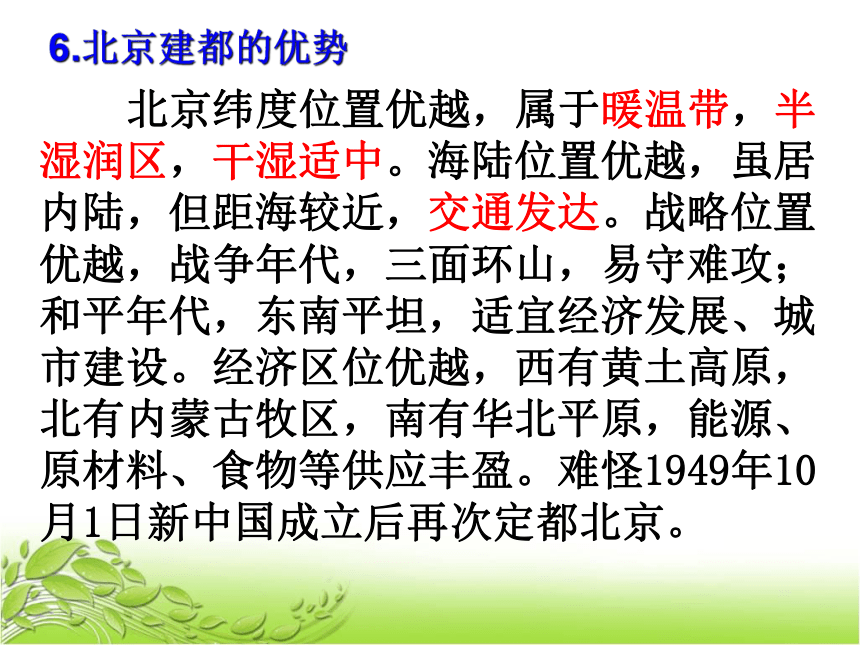 6.北京建都的优势

北京纬度位置优越，属于暖温带，半湿润区，干湿适中。海陆位置优越，虽居内陆，但距海较近，交通发达。战略位置优越，战争年代，三面环山，易守难攻；和平年代，东南平坦，适宜经济发展、城市建设。经济区位优越，西有黄土高原，北有内蒙古牧区，南有华北平原，能源、原材料、食物等供应丰盈。难怪1949年10月1日新中国成立后再次定都北京。